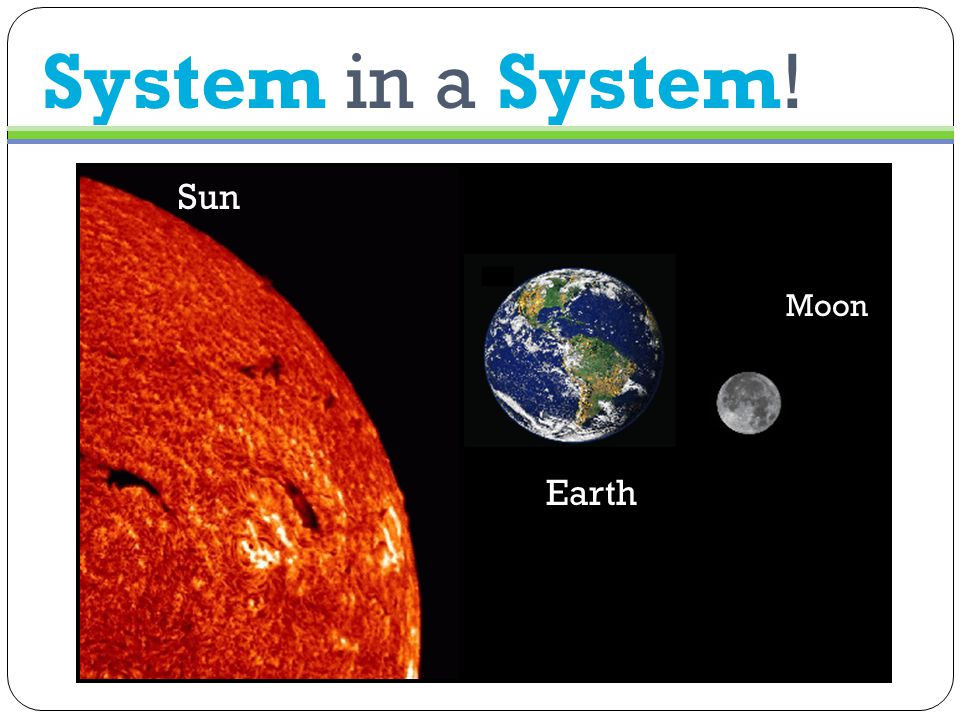 System in a System!

Sun

Moon

Earth